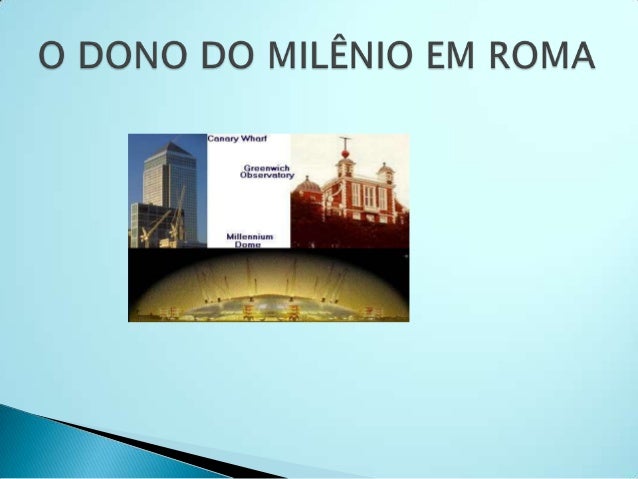 O DONO DO MILÊNIO EM ROMA

Canary Wharf

Greenwich Observatory

Millennium Dome